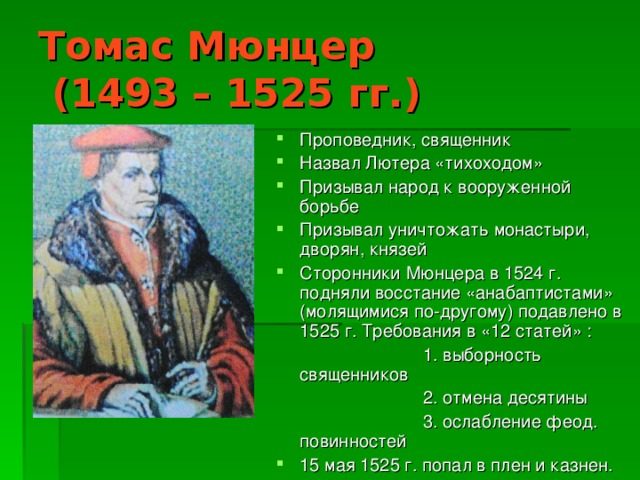 Томас Мюнцер (1493 – 1525 гг.)

- Проповедник, священник
- Назвал Лютера «тихоходом»
- Призывал народ к вооруженной борьбе
- Призывал уничтожать монастыри, дворян, князей
- Сторонники Мюнцера в 1524 г. подняли восстание «анабаптистами» (молящимися по-другому) подавлено в 1525 г. Требования в «12 статей» :

1. выборность священников

2. отмена десятины

3. ослабление феод. повинностей
- 15 мая 1525 г. попал в плен и казнен.